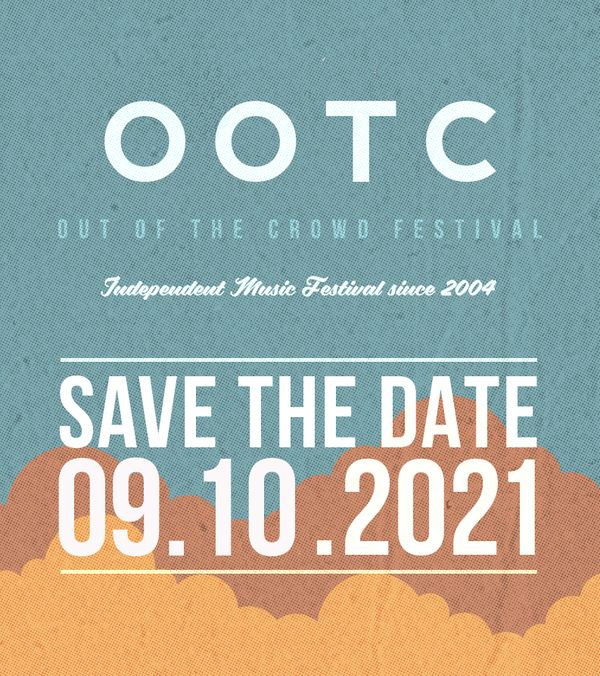 OOTC

OUT OF THE CROWD FESTIVAL

Independent Music Festival since 2004

SAVE THE DATE
09.10.2021